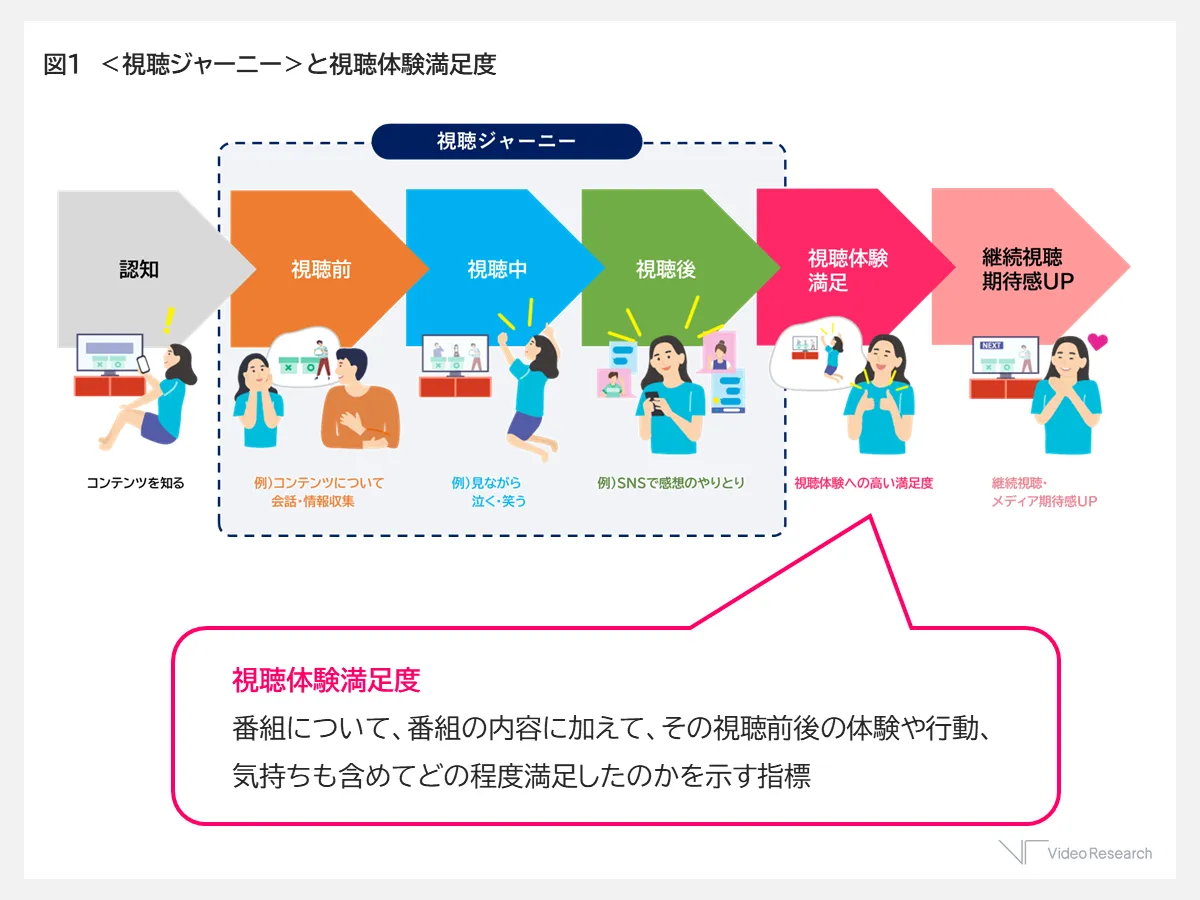 図1　＜視聴ジャーニー＞と視聴体験満足度

視聴ジャーニー

認知

視聴前

視聴中

視聴後

視聴体験満足

継続視聴期待感UP

NEXT

コンテンツを知る

例）コンテンツについて会話・情報収集

例）見ながら泣く・笑う

例）SNSで感想のやりとり

視聴体験への高い満足度

継続視聴・メディア期待感UP

視聴体験満足度

番組について、番組の内容に加えて、その視聴前後の体験や行動、気持ちも含めてどの程度満足したのかを示す指標

Video Research